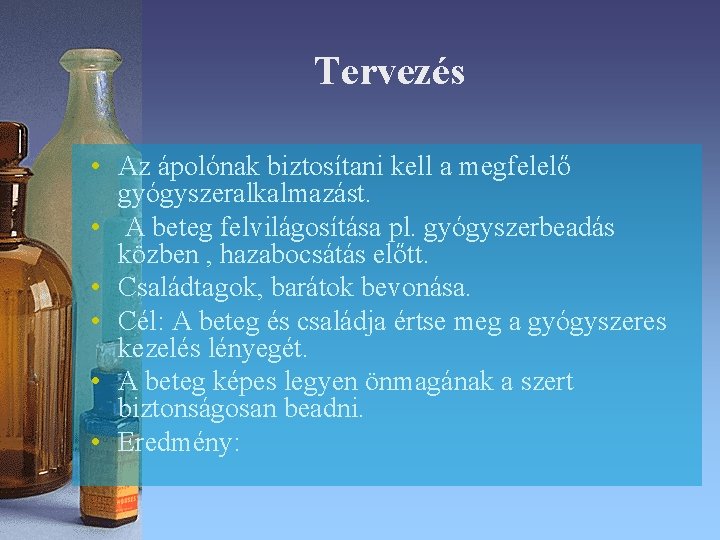 Tervezés

• Az ápolónak biztosítani kell a megfelelő gyógyszeralkalmazást.
• A beteg felvilágosítása pl. gyógyszerbeadás közben , hazabocsátás előtt.
• Családtagok, barátok bevonása.
• Cél: A beteg és családja értse meg a gyógyszeres kezelés lényegét.
• A beteg képes legyen önmagának a szert biztonságosan beadni.
• Eredmény: